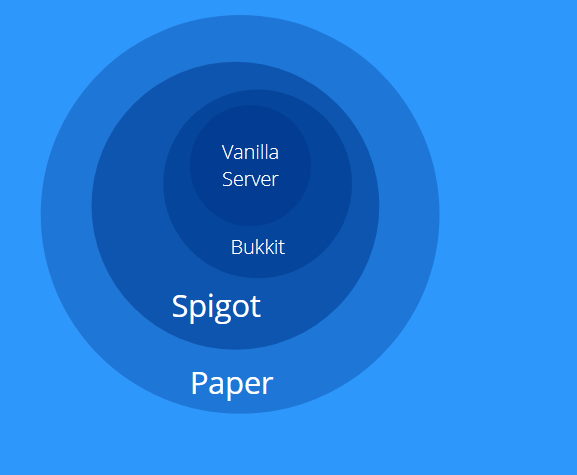 Vanilla Server

Bukkit

Spigot

Paper